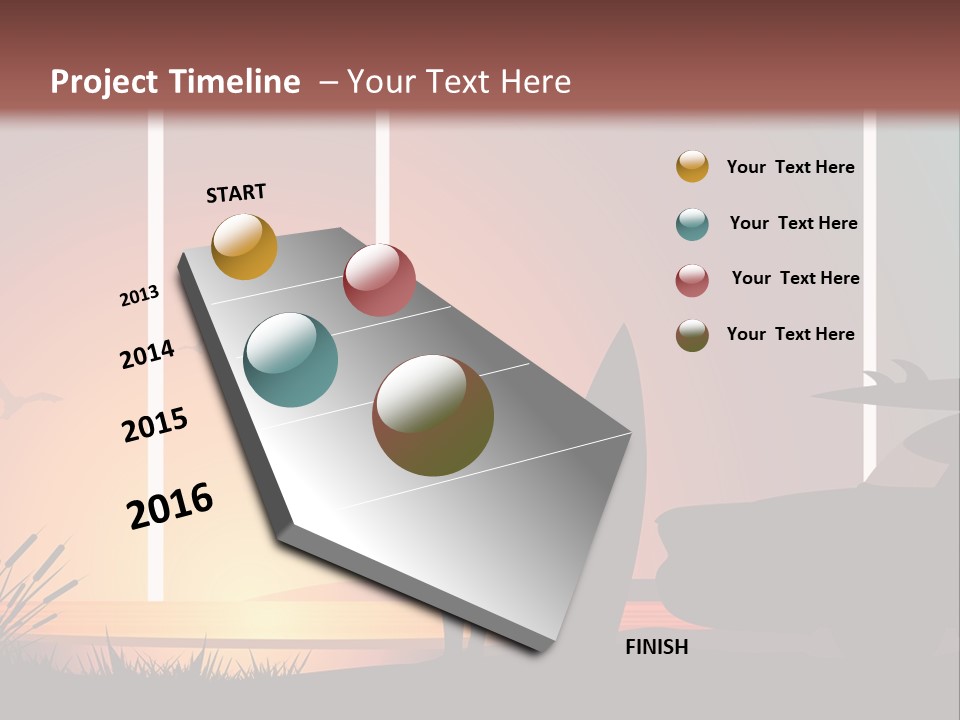 Project Timeline – Your Text Here

START

2013

2014

2015

2016

FINISH

Your Text Here

Your Text Here

Your Text Here

Your Text Here